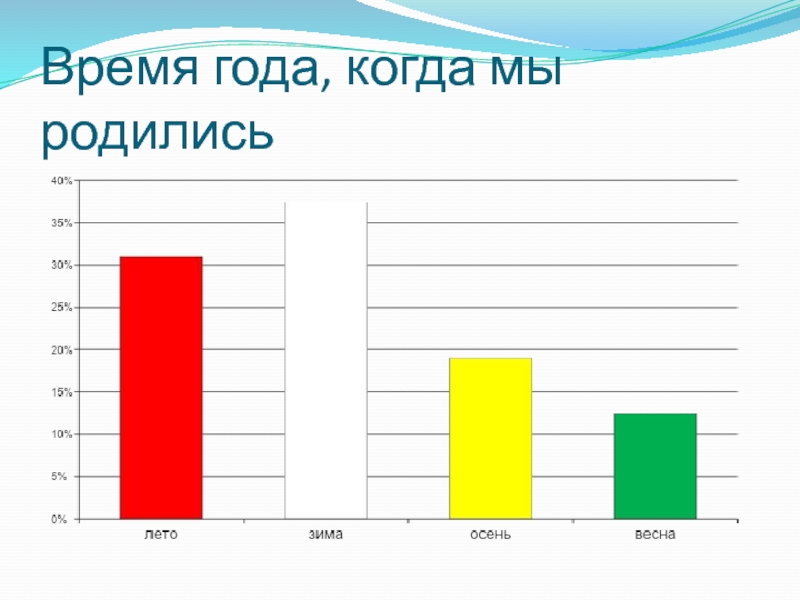 Время года, когда мы родились

40%
35%
30%
25%
20%
15%
10%
5%
0%

лето
зима
осень
весна